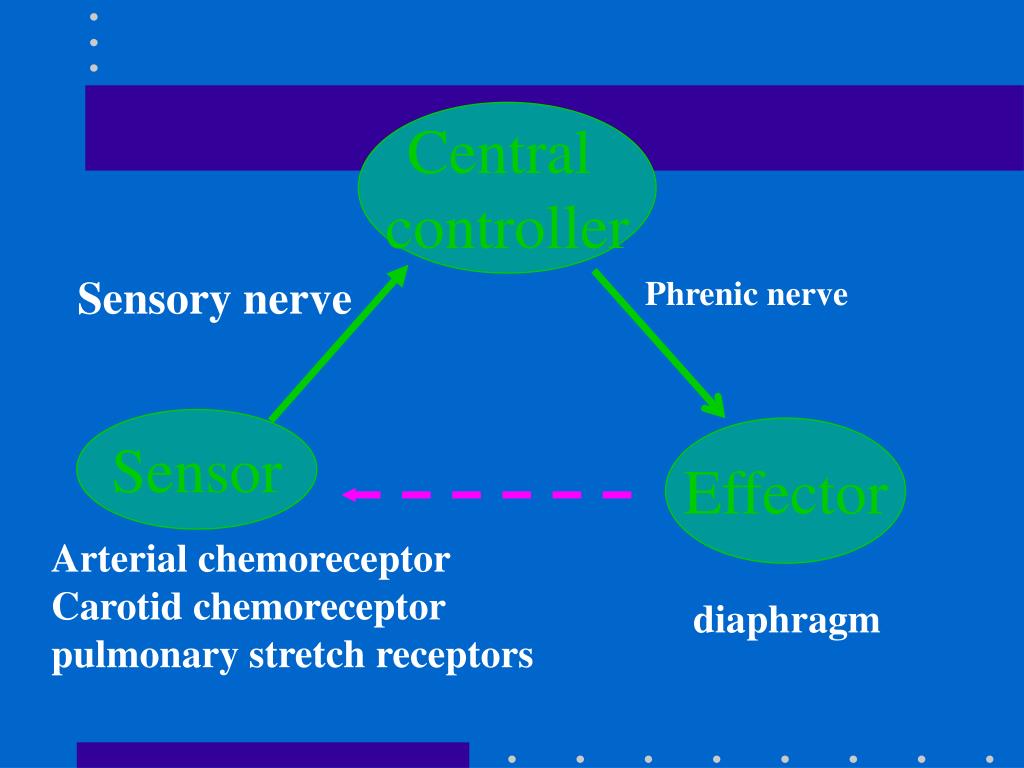 Central controller

Sensory nerve

Phrenic nerve

Sensor

Effector

Arterial chemoreceptor
Carotid chemoreceptor
pulmonary stretch receptors

diaphragm